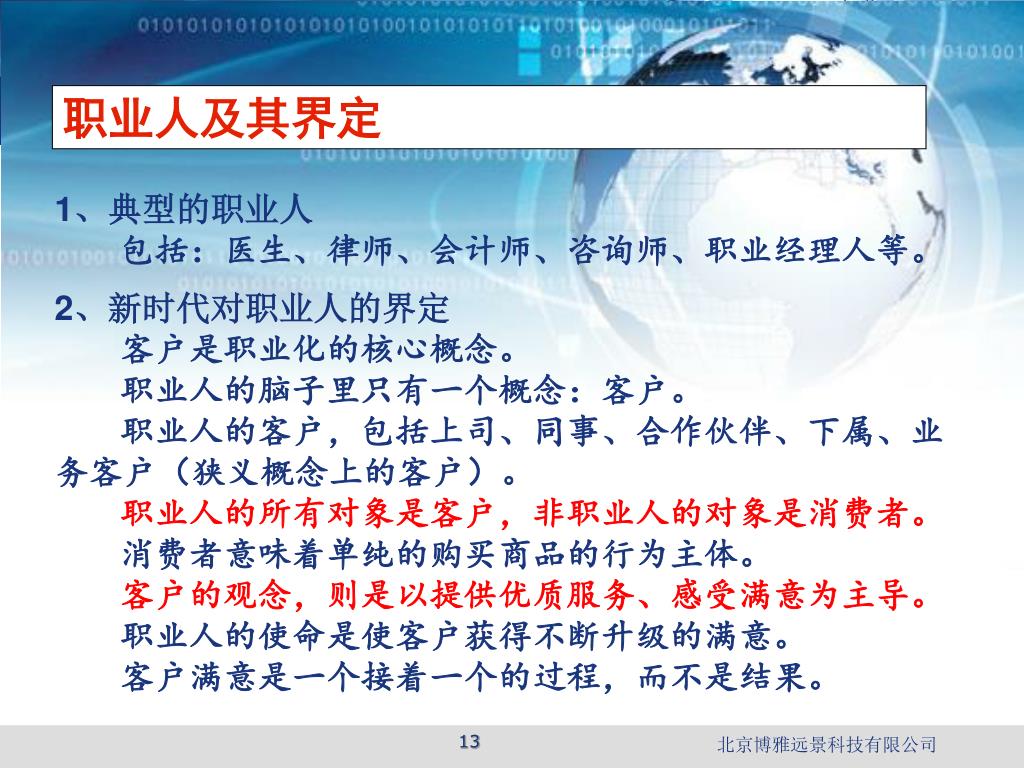 职业人及其界定

1、典型的职业人

包括：医生、律师、会计师、咨询师、职业经理人等。

2、新时代对职业人的界定

客户是职业化的核心概念。

职业人的脑子里只有一个概念：客户。

职业人的客户，包括上司、同事、合作伙伴、下属、业务客户（狭义概念上的客户）。

职业人的所有对象是客户，非职业人的对象是消费者。

消费者意味着单纯的购买商品的行为主体。

客户的观念，则是以提供优质服务、感受满意为主导。

职业人的使命是使客户获得不断升级的满意。

客户满意是一个接着一个的过程，而不是结果。

13

北京博雅远景科技有限公司